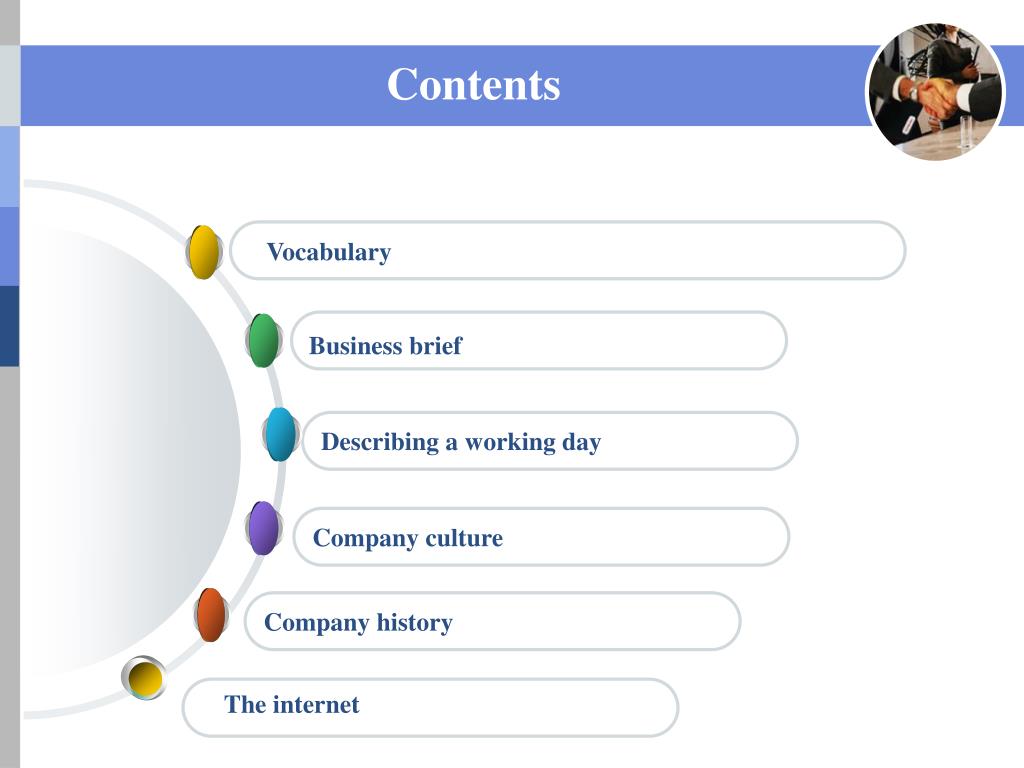 Contents

Vocabulary

Business brief

Describing a working day

Company culture

Company history

The internet